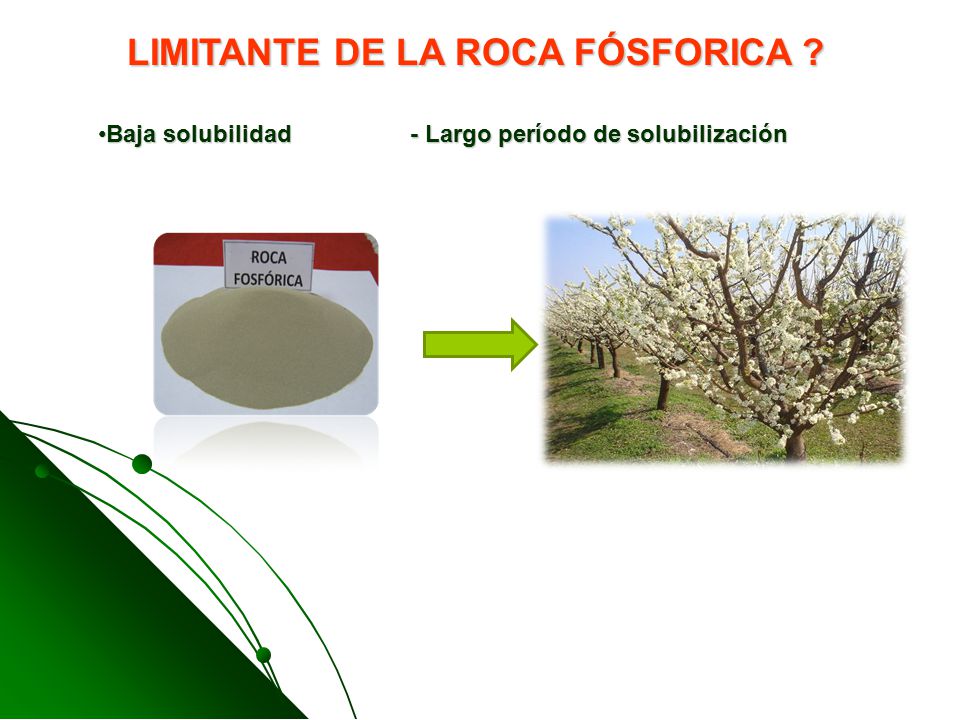 LIMITANTE DE LA ROCA FÓSFORICA ?

•Baja solubilidad

- Largo período de solubilización

ROCA FOSFÓRICA